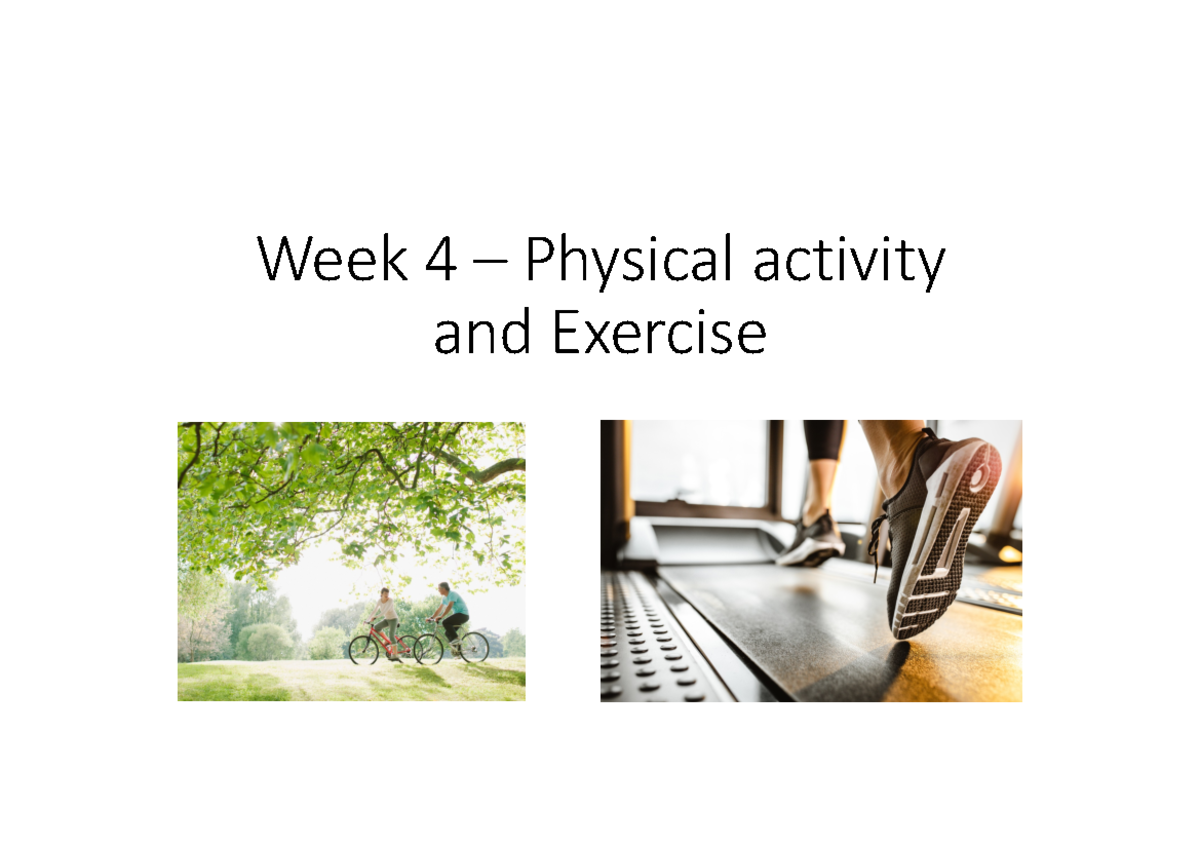 Week 4 – Physical activity and Exercise